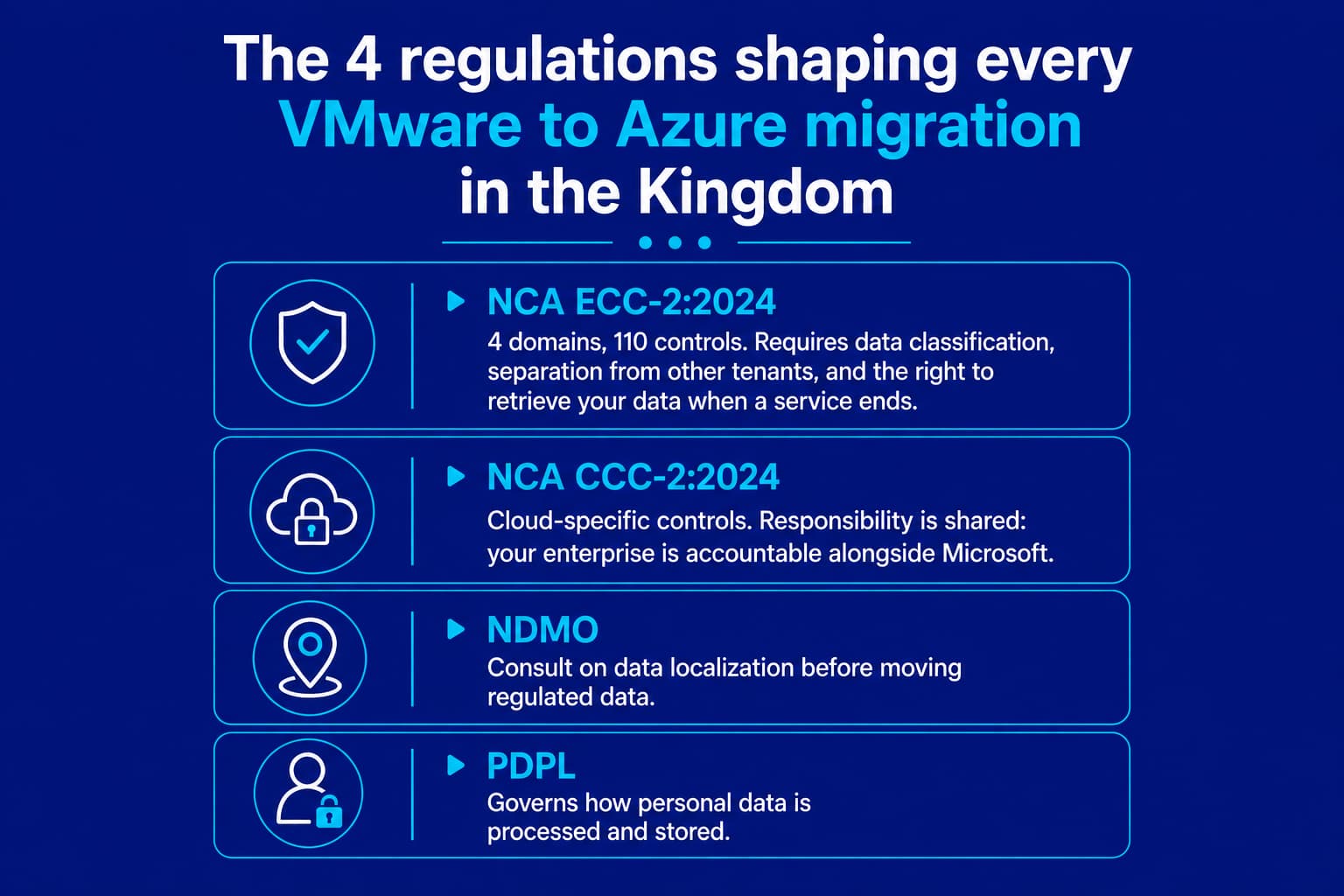 The 4 regulations shaping every VMware to Azure migration in the Kingdom

NCA ECC-2:2024
4 domains, 110 controls. Requires data classification, separation from other tenants, and the right to retrieve your data when a service ends.

NCA CCC-2:2024
Cloud-specific controls. Responsibility is shared: your enterprise is accountable alongside Microsoft.

NDMO
Consult on data localization before moving regulated data.

PDPL
Governs how personal data is processed and stored.